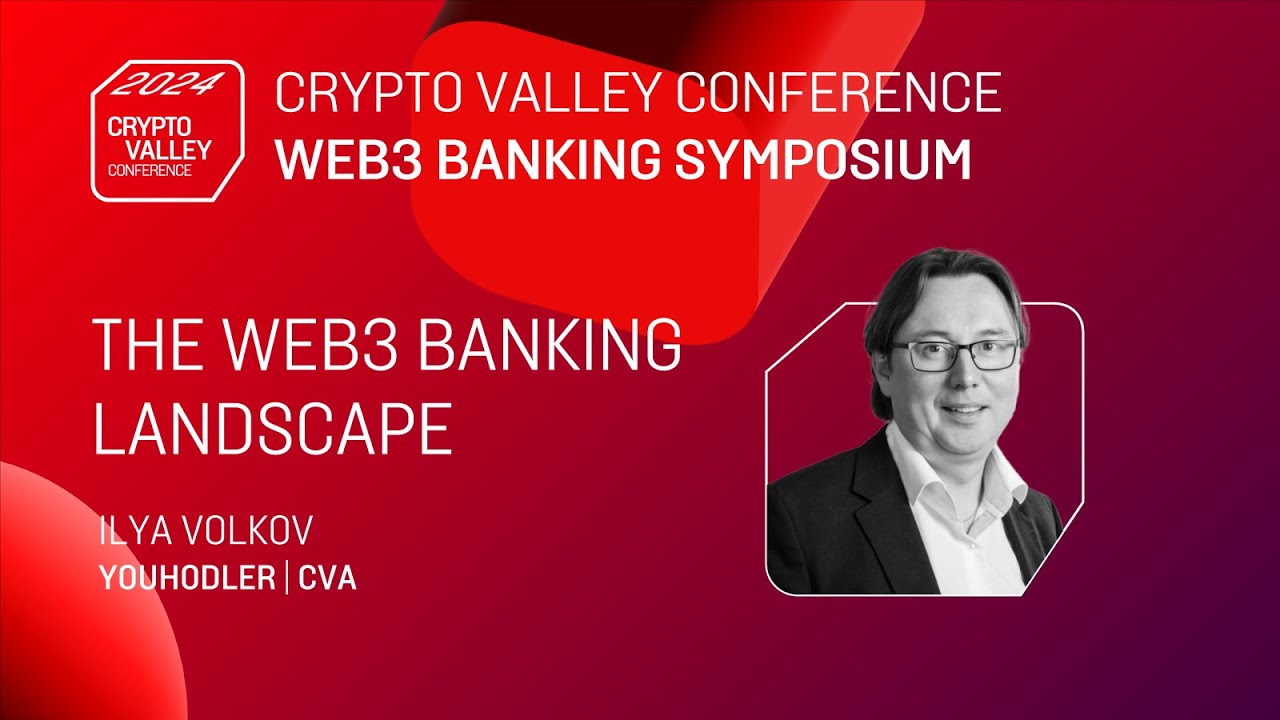 2024
CRYPTO
VALLEY
CONFERENCE

CRYPTO VALLEY CONFERENCE
WEB3 BANKING SYMPOSIUM

THE WEB3 BANKING LANDSCAPE

ILYA VOLKOV
YOUHODLER | CVA